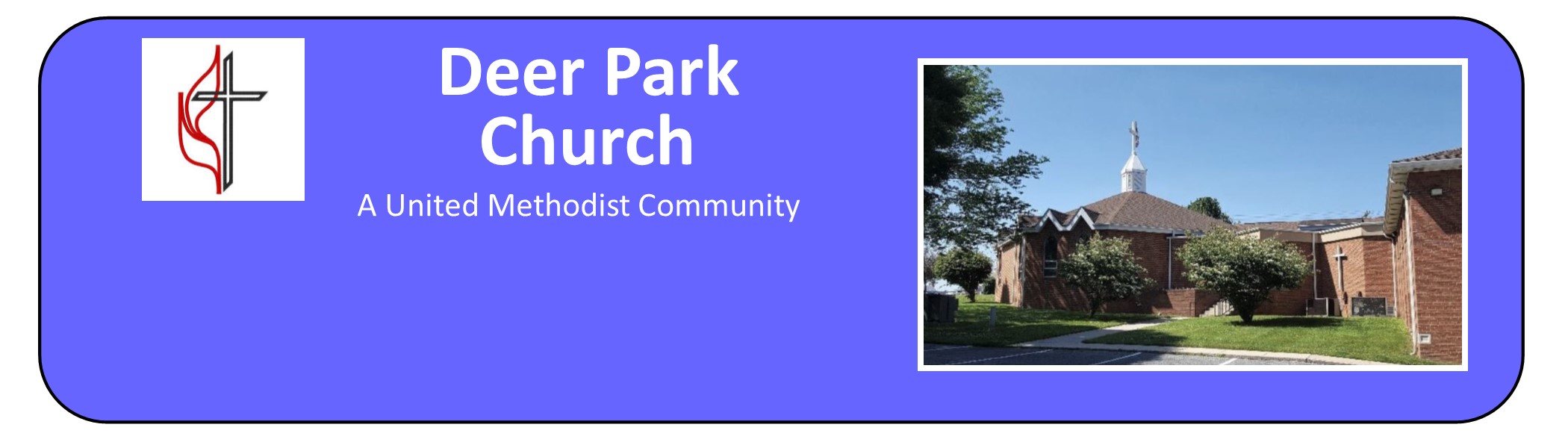 Deer Park Church

A United Methodist Community